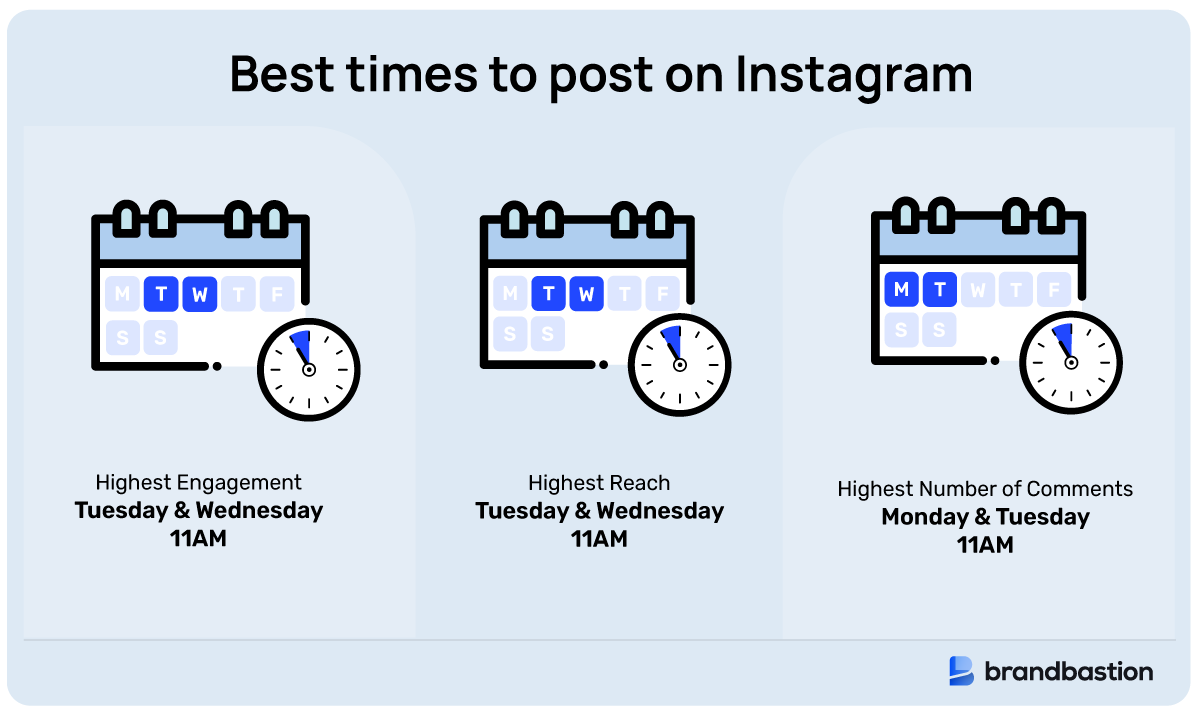 Best times to post on Instagram

M T W T F
S S

Highest Engagement
**Tuesday & Wednesday**
**11AM**

M T W T F
S S

Highest Reach
**Tuesday & Wednesday**
**11AM**

M T W T F
S S

Highest Number of Comments
**Monday & Tuesday**
**11AM**

brandbastion